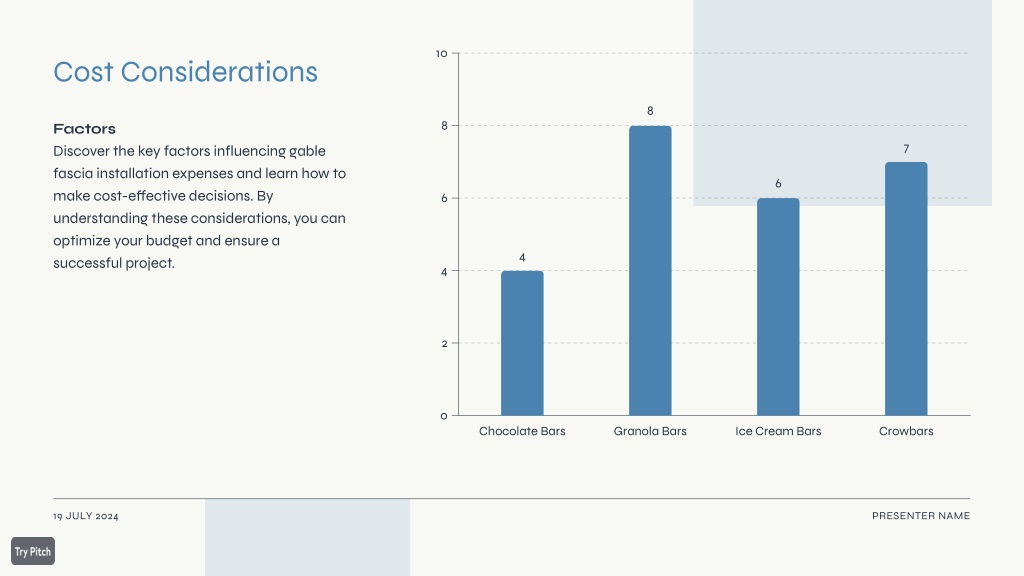 Cost Considerations

Factors
Discover the key factors influencing gable fascia installation expenses and learn how to make cost-effective decisions. By understanding these considerations, you can optimize your budget and ensure a successful project.

10
8
6
4
2
0

4
8
6
7

Chocolate Bars
Granola Bars
Ice Cream Bars
Crowbars

19 JULY 2024
PRESENTER NAME

Try Pitch